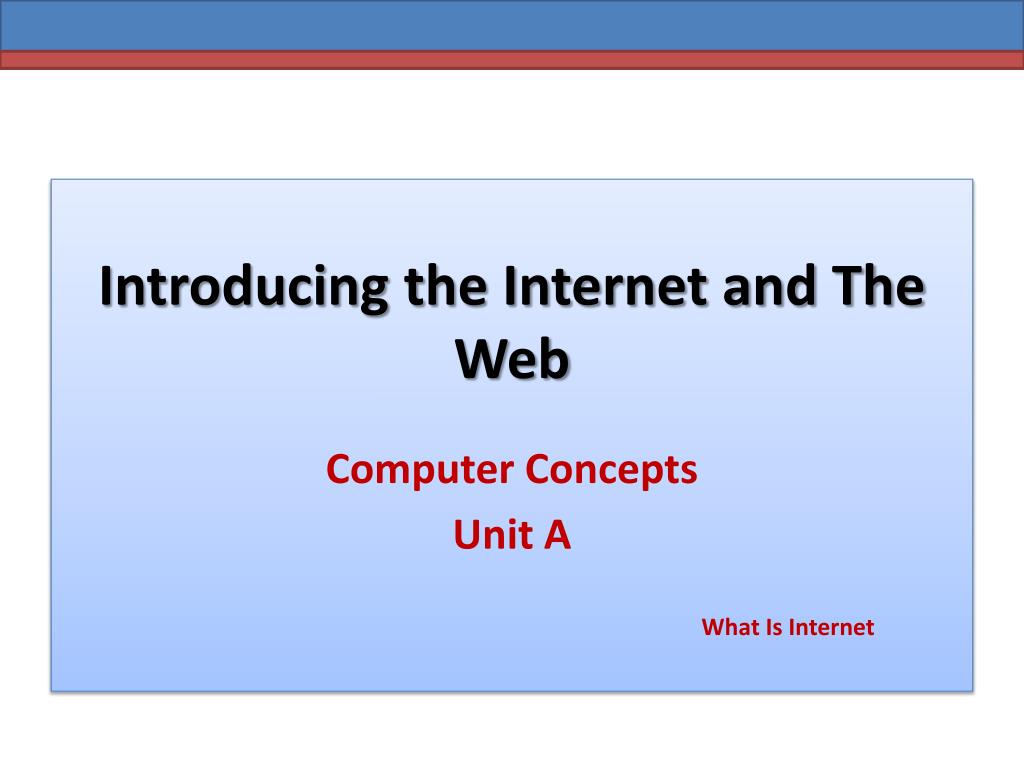 Introducing the Internet and The Web

Computer Concepts

Unit A

What Is Internet